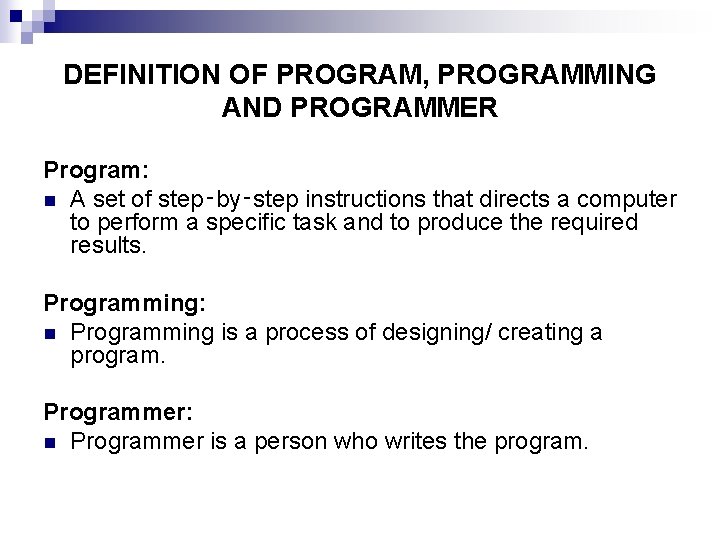 DEFINITION OF PROGRAM, PROGRAMMING AND PROGRAMMER

Program:
- A set of step-by-step instructions that directs a computer to perform a specific task and to produce the required results.

Programming:
- Programming is a process of designing/ creating a program.

Programmer:
- Programmer is a person who writes the program.